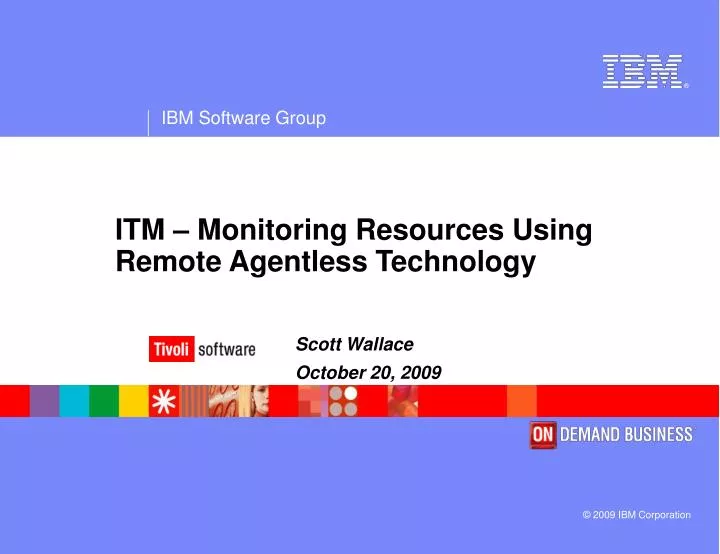 IBM®

IBM Software Group

ITM – Monitoring Resources Using Remote Agentless Technology

Tivoli software

Scott Wallace

October 20, 2009

ON DEMAND BUSINESS

© 2009 IBM Corporation